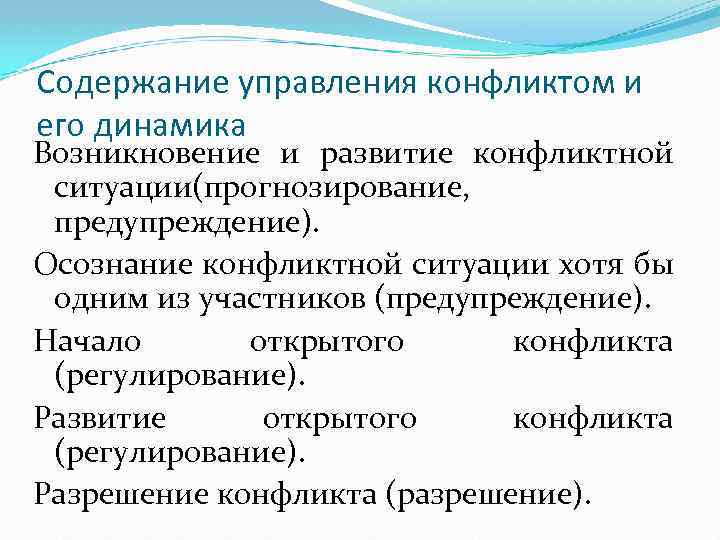 Содержание управления конфликтом и его динамика

Возникновение и развитие конфликтной ситуации(прогнозирование, предупреждение).

Осознание конфликтной ситуации хотя бы одним из участников (предупреждение).

Начало открытого конфликта (регулирование).

Развитие открытого конфликта (регулирование).

Разрешение конфликта (разрешение).